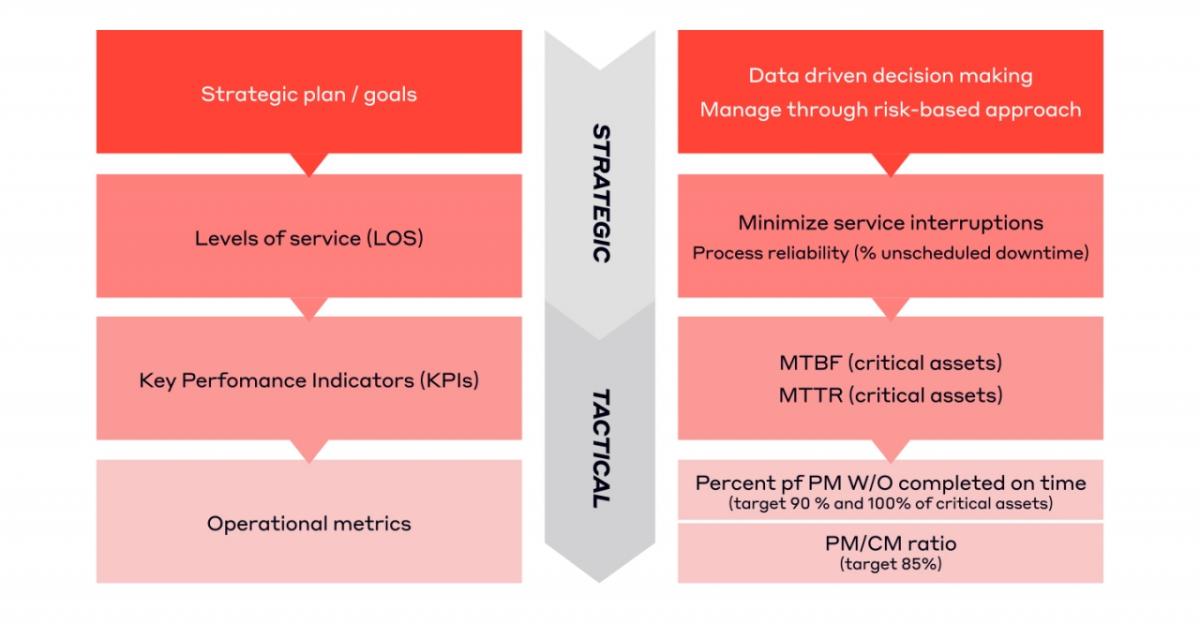 Strategic plan / goals

Levels of service (LOS)

Key Perfomance Indicators (KPIs)

Operational metrics

STRATEGIC

TACTICAL

Data driven decision making
Manage through risk-based approach

Minimize service interruptions
Process reliability (% unscheduled downtime)

MTBF (critical assets)
MTTR (critical assets)

Percent pf PM W/O completed on time
(target 90 % and 100% of critical assets)

PM/CM ratio
(target 85%)